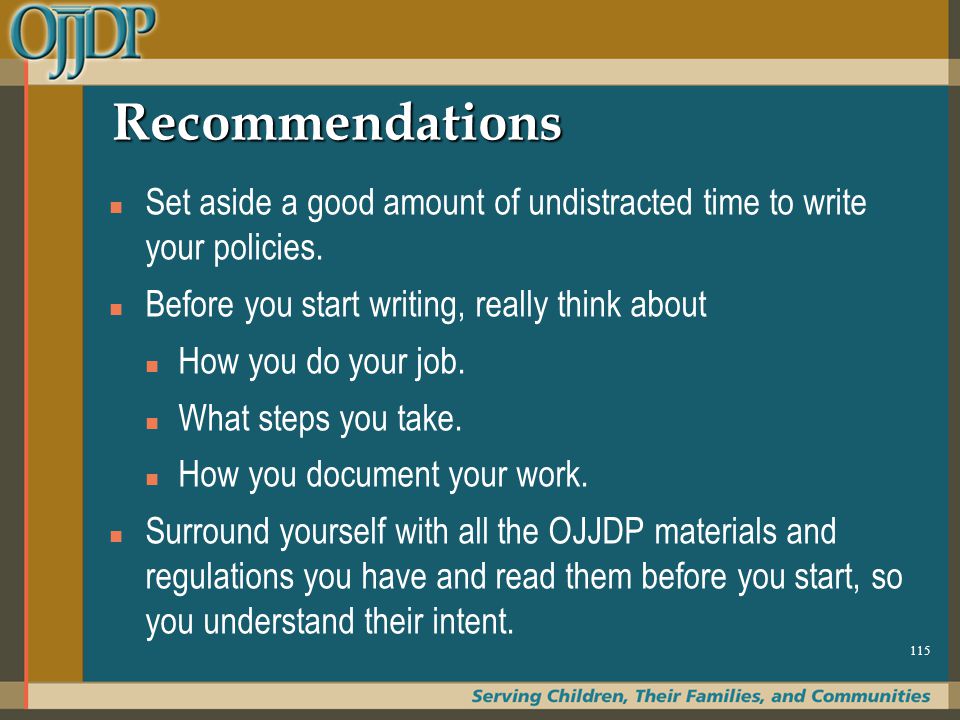 OJJDP

Recommendations

- Set aside a good amount of undistracted time to write your policies.
- Before you start writing, really think about
  - How you do your job.
  - What steps you take.
  - How you document your work.
- Surround yourself with all the OJJDP materials and regulations you have and read them before you start, so you understand their intent.

115

Serving Children, Their Families, and Communities